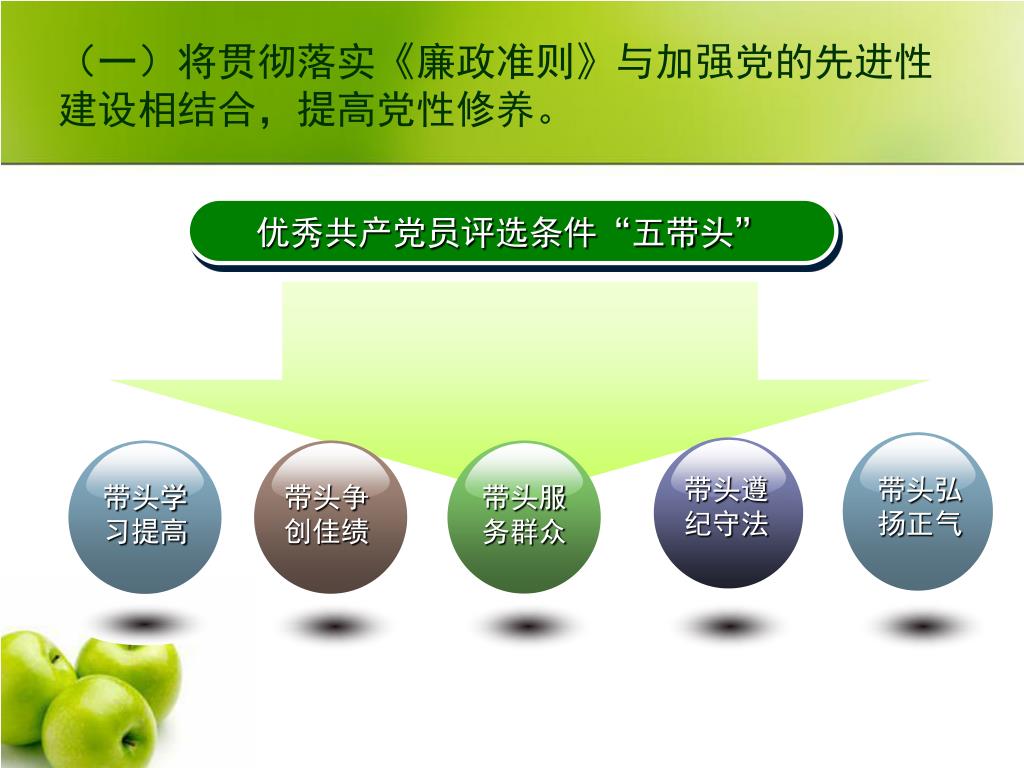 （一）将贯彻落实《廉政准则》与加强党的先进性建设相结合，提高党性修养。

优秀共产党员评选条件“五带头”

带头学习提高

带头争创佳绩

带头服务群众

带头遵纪守法

带头弘扬正气